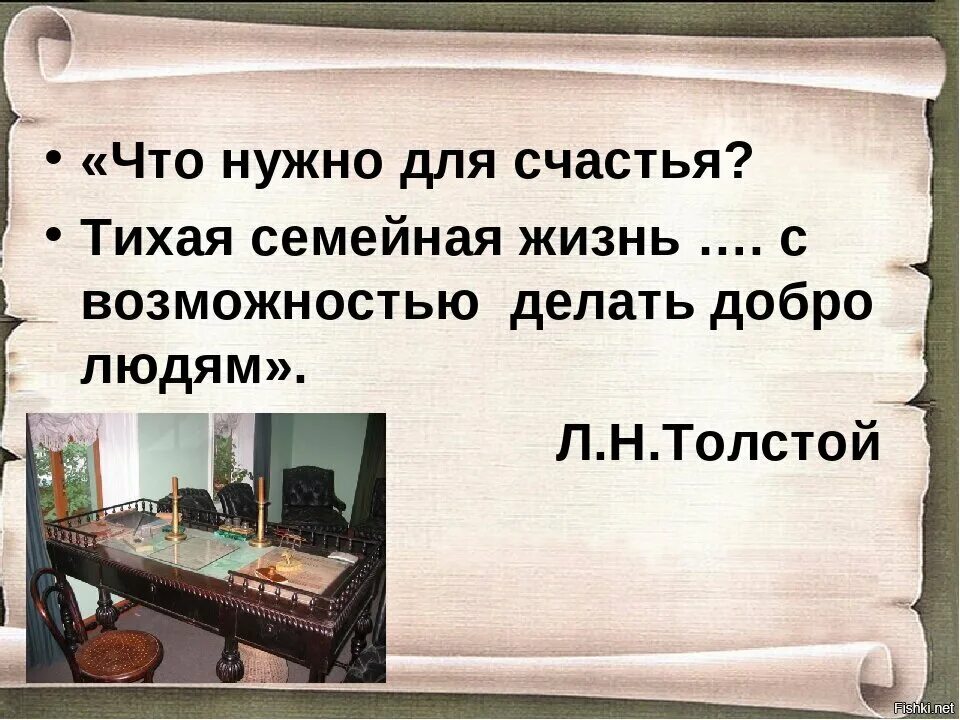 • «Что нужно для счастья?

• Тихая семейная жизнь .... с возможностью делать добро людям».

Л.Н.Толстой

Fishki.net